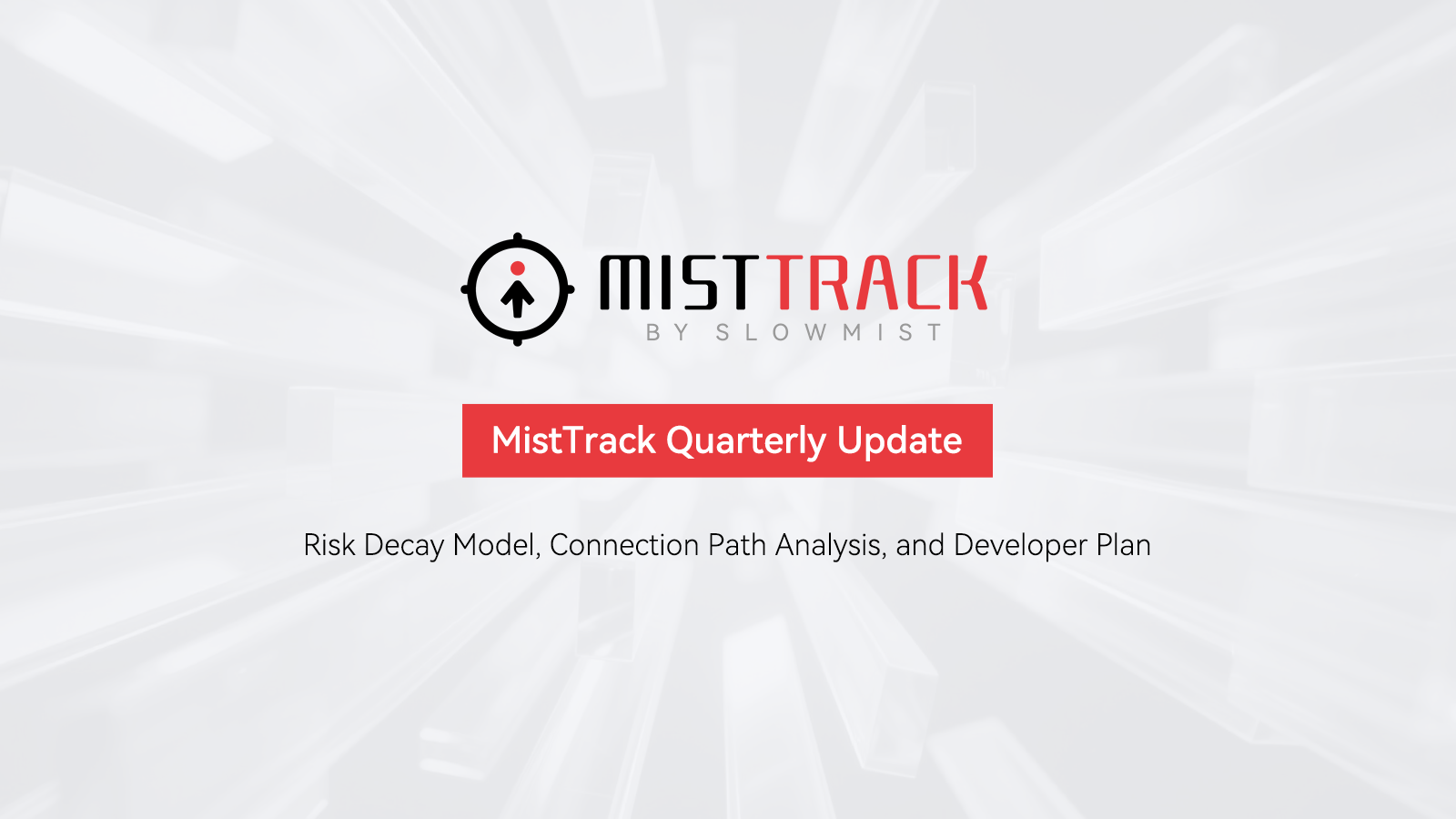 MISTTRACK
BY SLOWMIST

MistTrack Quarterly Update

Risk Decay Model, Connection Path Analysis, and Developer Plan